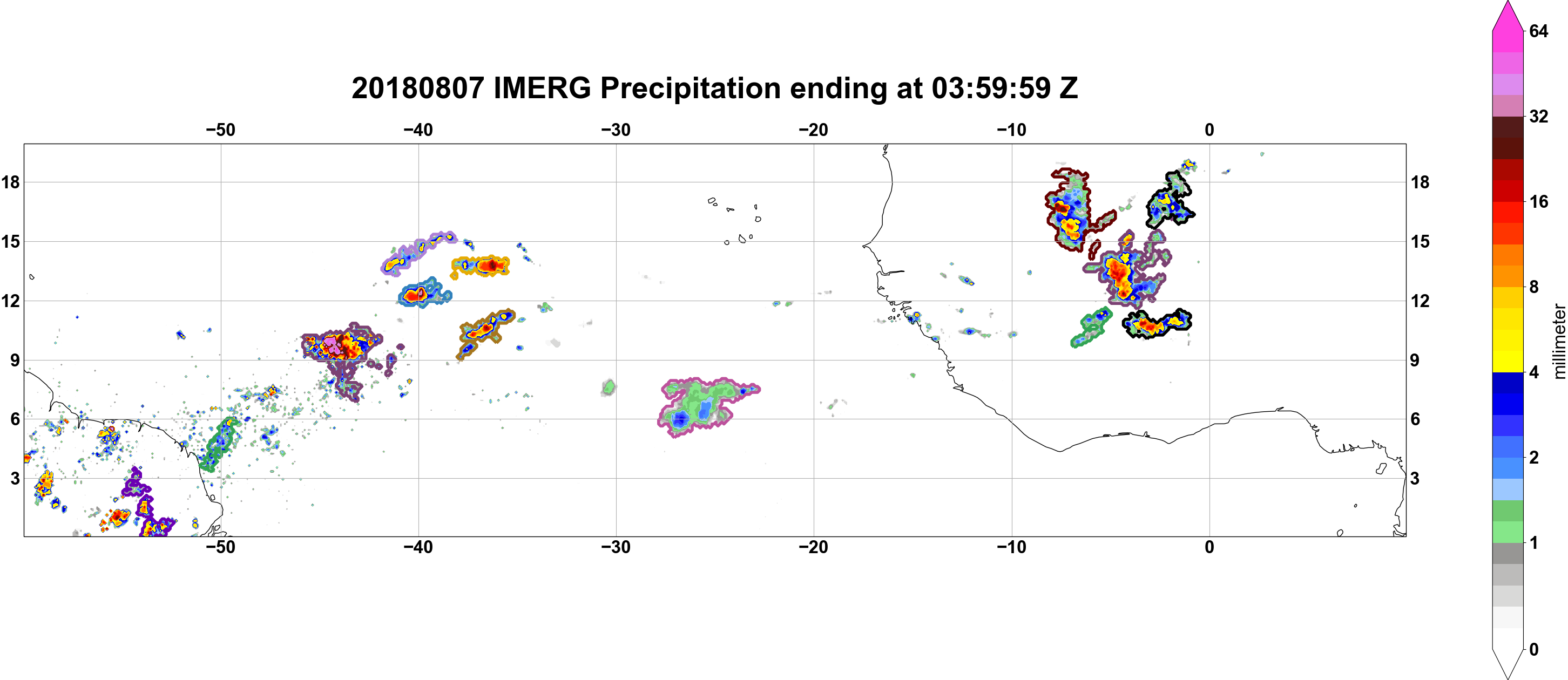 20180807 IMERG Precipitation ending at 03:59:59 Z

−50 −40 −30 −20 −10 0

18 15 12 9 6 3

18 15 12 9 6 3

−50 −40 −30 −20 −10 0

64
32
16
8
4
2
1
0

millimeter